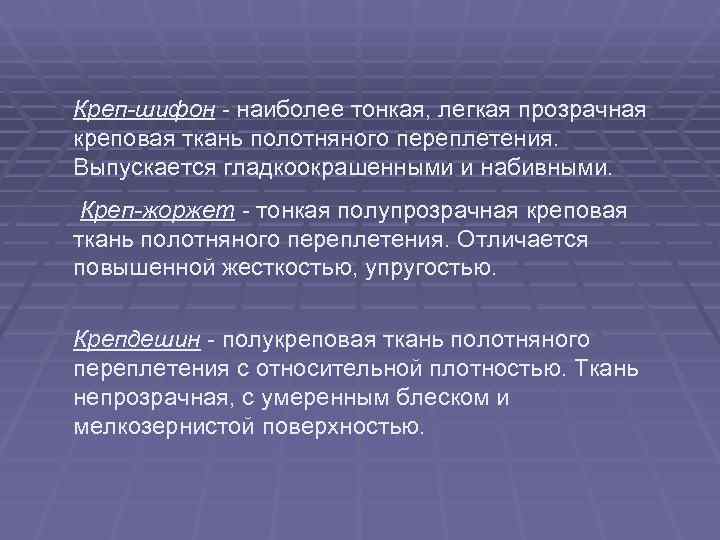 Креп-шифон - наиболее тонкая, легкая прозрачная креповая ткань полотняного переплетения. Выпускается гладкоокрашенными и набивными.

Креп-жоржет - тонкая полупрозрачная креповая ткань полотняного переплетения. Отличается повышенной жесткостью, упругостью.

Крепдешин - полукреповая ткань полотняного переплетения с относительной плотностью. Ткань непрозрачная, с умеренным блеском и мелкозернистой поверхностью.